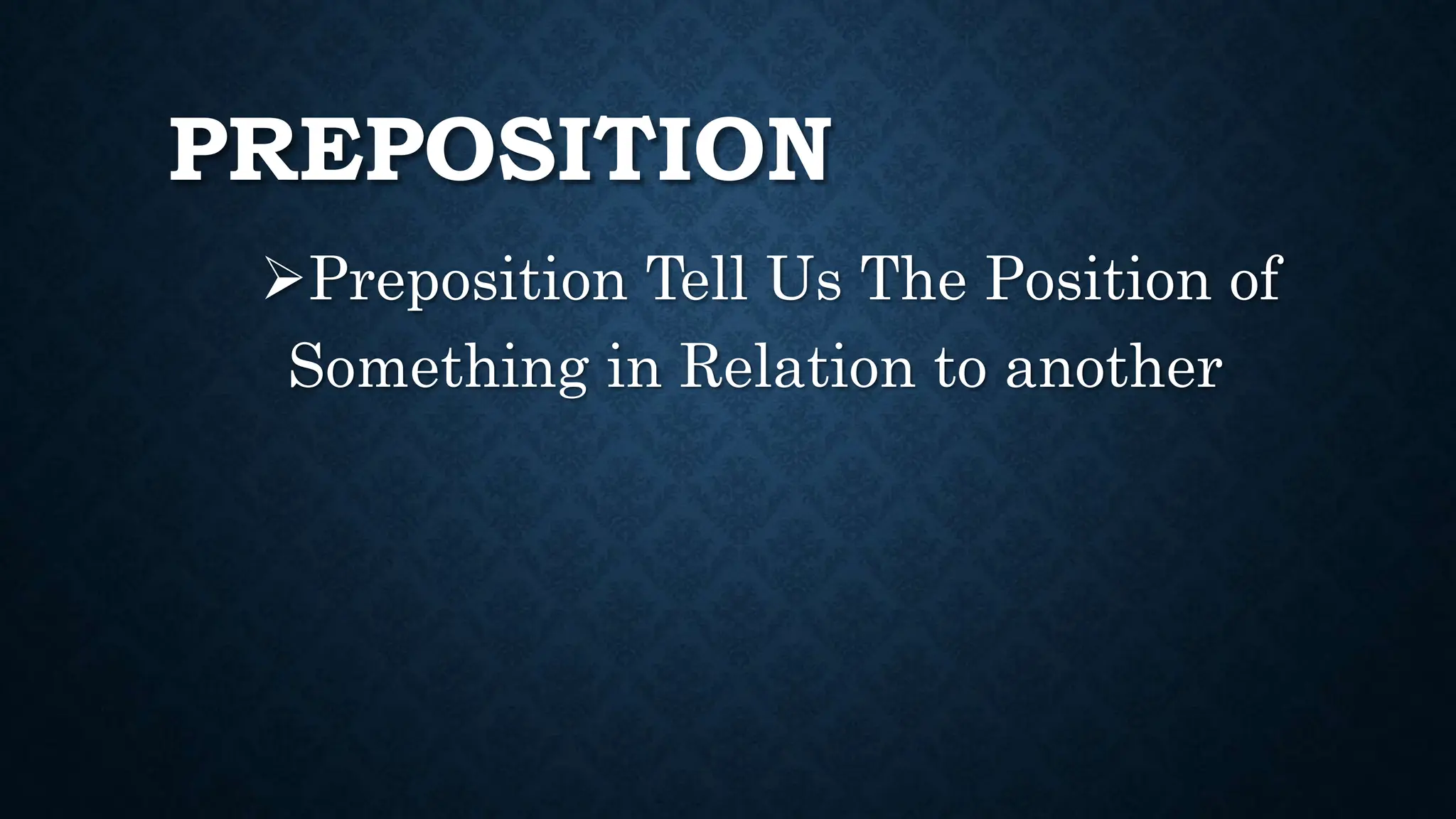 PREPOSITION

➢Preposition Tell Us The Position of Something in Relation to another